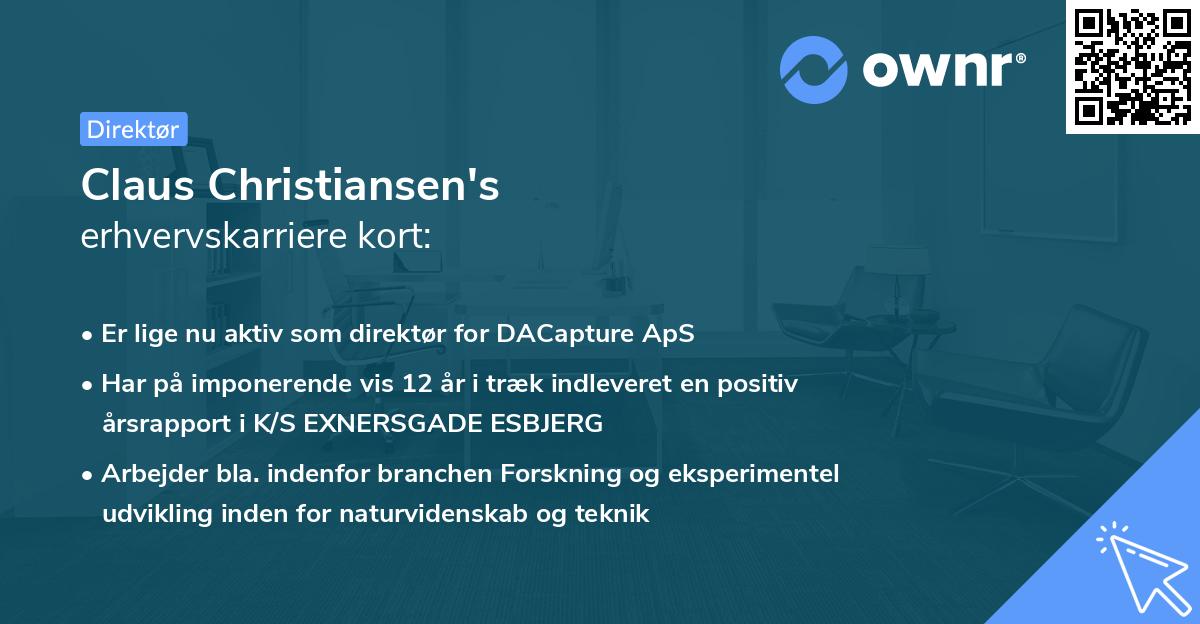 ownr®

Direktør

Claus Christiansen's
erhvervskarriere kort:

• Er lige nu aktiv som direktør for DACapture ApS
• Har på imponerende vis 12 år i træk indleveret en positiv årsrapport i K/S EXNERSGADE ESBJERG
• Arbejder bla. indenfor branchen Forskning og eksperimentel udvikling inden for naturvidenskab og teknik